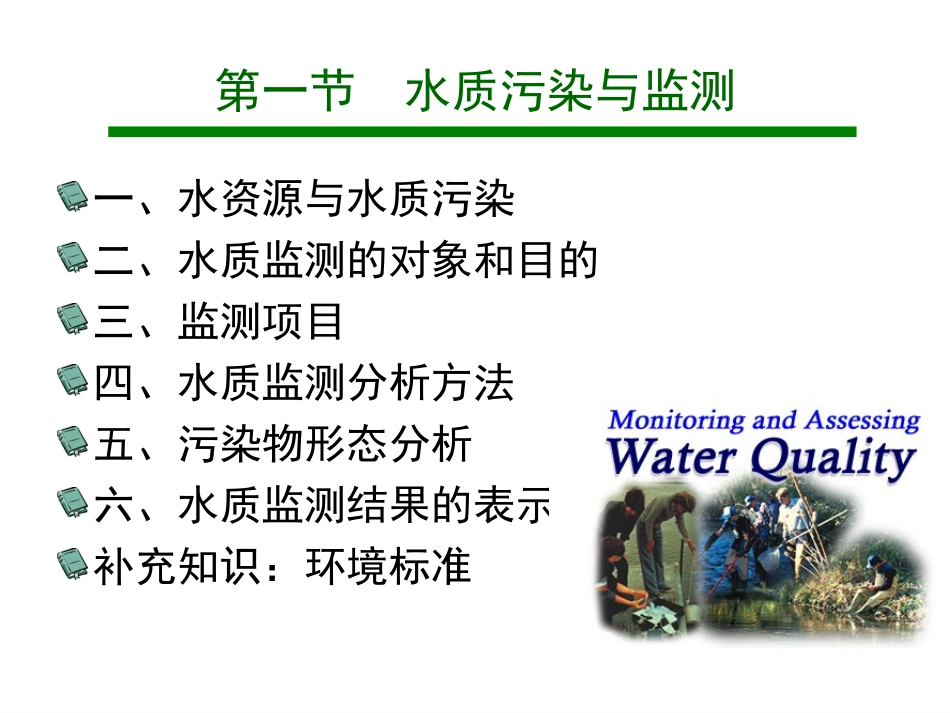 第一节　水质污染与监测

一、水资源与水质污染
二、水质监测的对象和目的
三、监测项目
四、水质监测分析方法
五、污染物形态分析
六、水质监测结果的表示
补充知识：环境标准

Monitoring and Assessing
Water Quality